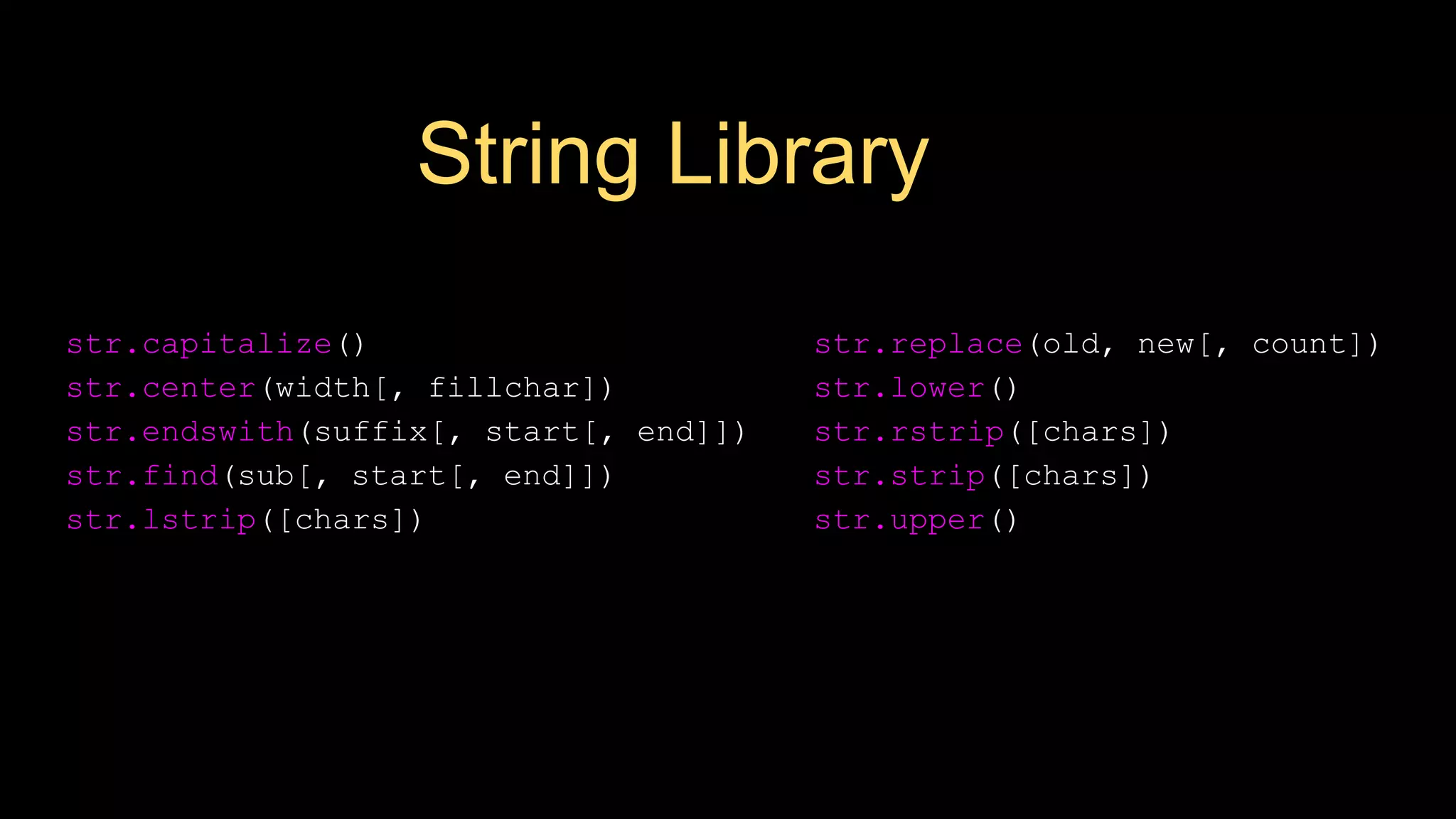 String Library

str.capitalize()
str.center(width[, fillchar])
str.endswith(suffix[, start[, end]])
str.find(sub[, start[, end]])
str.lstrip([chars])

str.replace(old, new[, count])
str.lower()
str.rstrip([chars])
str.strip([chars])
str.upper()